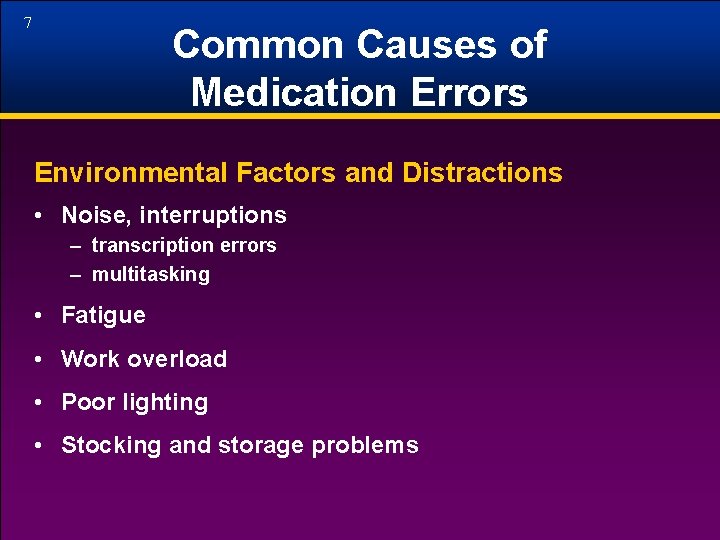 7

Common Causes of Medication Errors

Environmental Factors and Distractions

• Noise, interruptions
– transcription errors
– multitasking

• Fatigue

• Work overload

• Poor lighting

• Stocking and storage problems